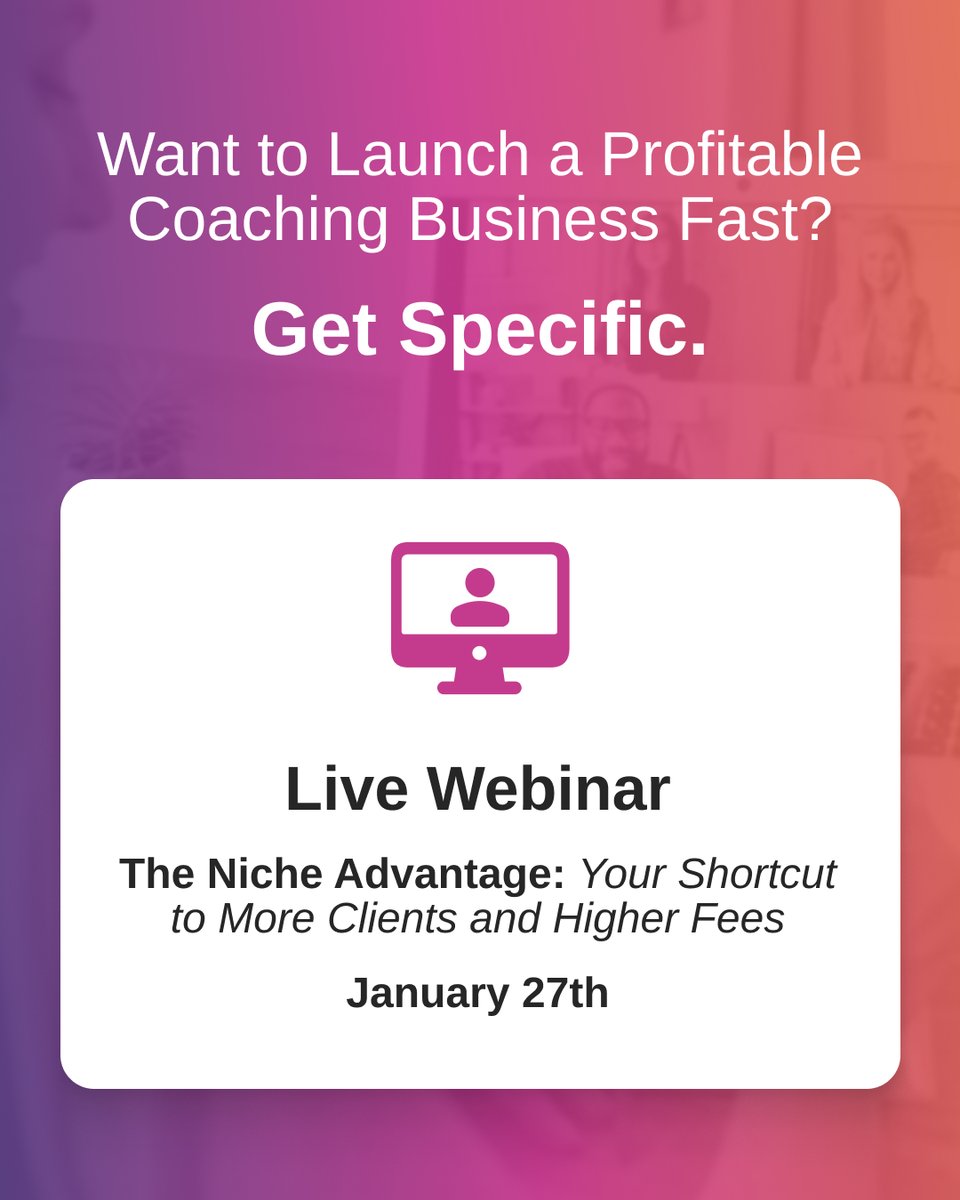 Want to Launch a Profitable Coaching Business Fast?

Get Specific.

Live Webinar

The Niche Advantage: Your Shortcut to More Clients and Higher Fees

January 27th